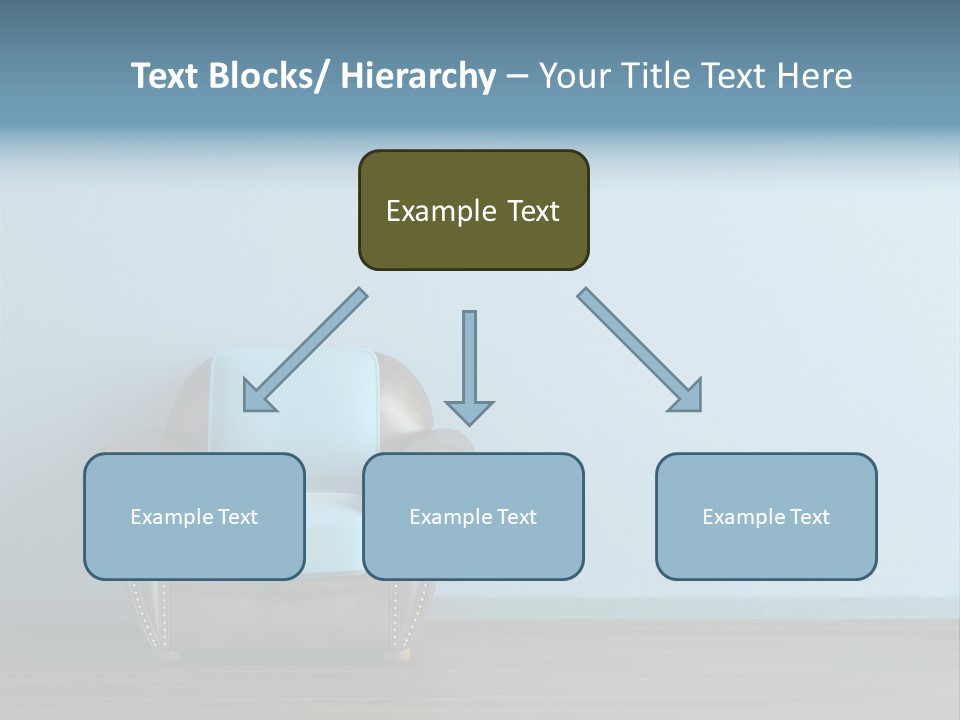 Text Blocks/ Hierarchy – Your Title Text Here

Example Text

Example Text

Example Text

Example Text